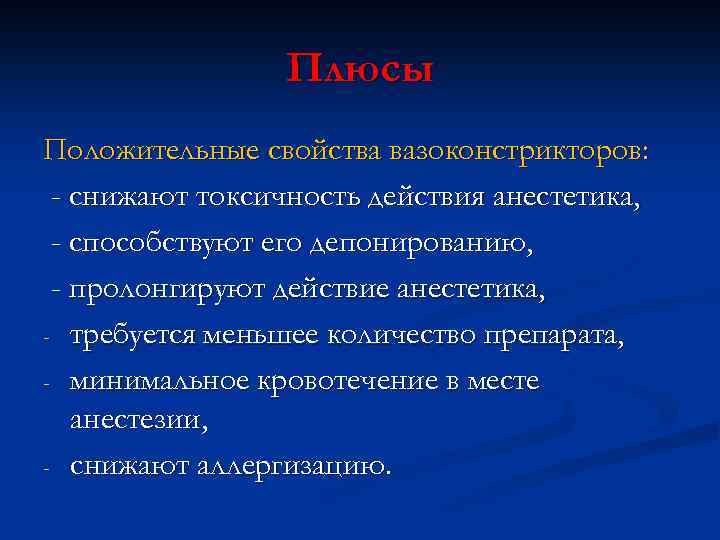 Плюсы

Положительные свойства вазоконстрикторов:
- снижают токсичность действия анестетика,
- способствуют его депонированию,
- пролонгируют действие анестетика,
- требуется меньшее количество препарата,
- минимальное кровотечение в месте анестезии,
- снижают аллергизацию.